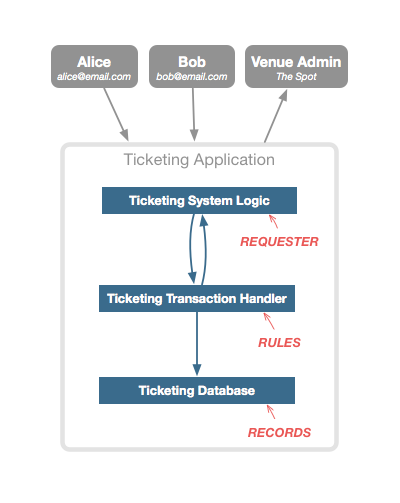 Alice
alice@email.com

Bob
bob@email.com

Venue Admin
The Spot

Ticketing Application

Ticketing System Logic

REQUESTER

Ticketing Transaction Handler

RULES

Ticketing Database

RECORDS